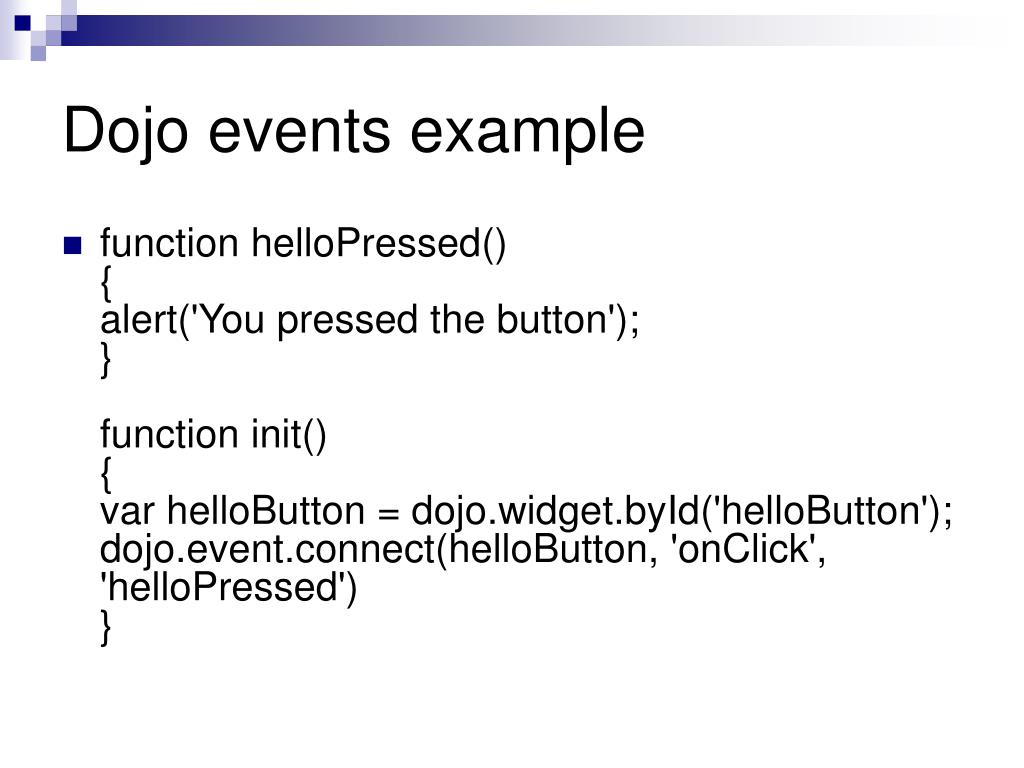 Dojo events example

function helloPressed()
{
alert('You pressed the button');
}

function init()
{
var helloButton = dojo.widget.byId('helloButton');
dojo.event.connect(helloButton, 'onClick', 'helloPressed')
}